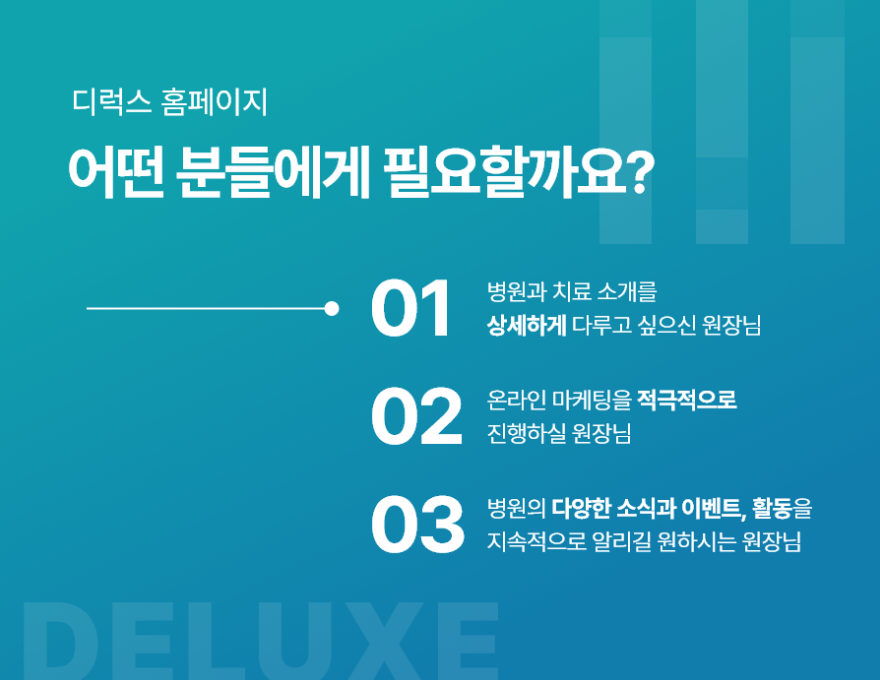 디럭스 홈페이지

어떤 분들에게 필요할까요?

01

병원과 치료 소개를 상세하게 다루고 싶으신 원장님

02

온라인 마케팅을 적극적으로 진행하실 원장님

03

병원의 다양한 소식과 이벤트, 활동을 지속적으로 알리길 원하시는 원장님

DELUXE